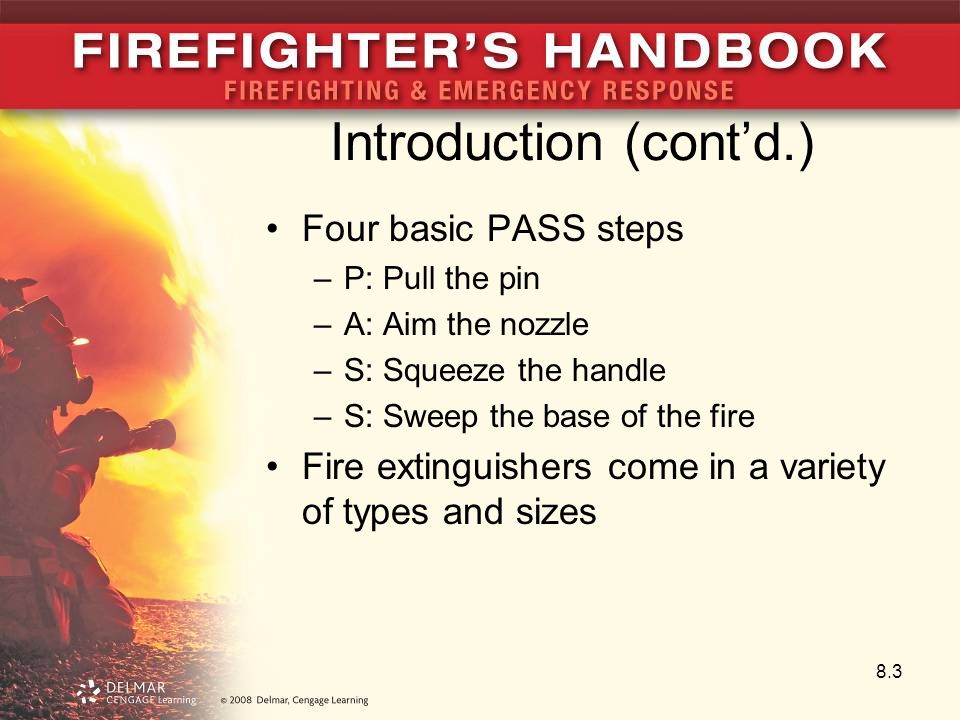 FIREFIGHTER'S HANDBOOK
FIREFIGHTING & EMERGENCY RESPONSE

Introduction (cont'd.)

• Four basic PASS steps
– P: Pull the pin
– A: Aim the nozzle
– S: Squeeze the handle
– S: Sweep the base of the fire
• Fire extinguishers come in a variety of types and sizes

8.3

DELMAR CENGAGE Learning © 2008 Delmar, Cengage Learning